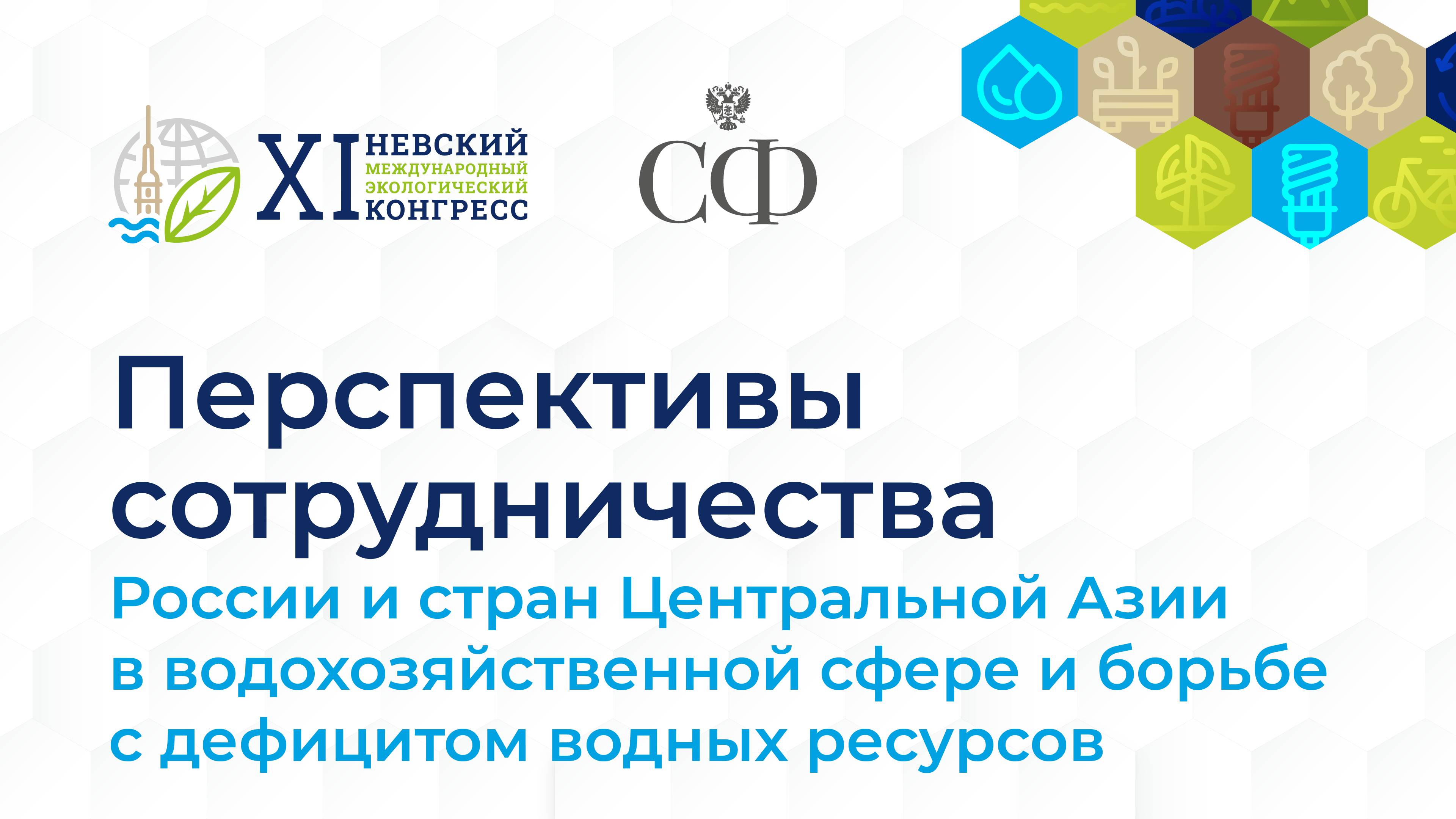 XI НЕВСКИЙ МЕЖДУНАРОДНЫЙ ЭКОЛОГИЧЕСКИЙ КОНГРЕСС

СФ

Перспективы сотрудничества

России и стран Центральной Азии в водохозяйственной сфере и борьбе с дефицитом водных ресурсов